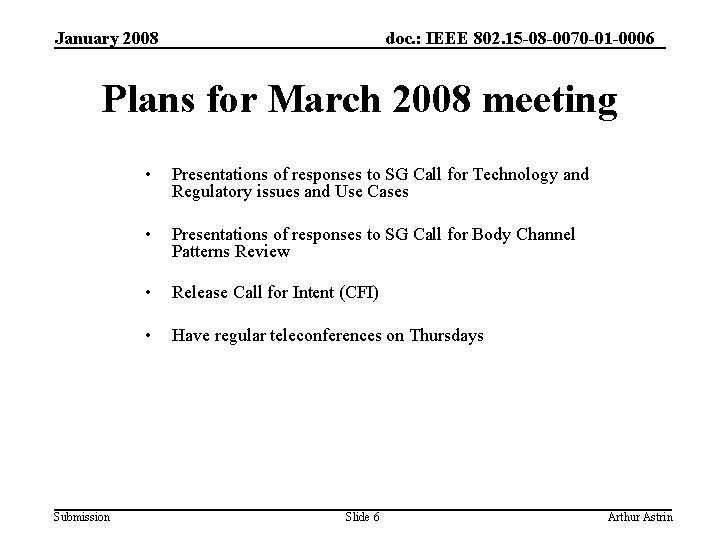 January 2008

doc.: IEEE 802.15-08-0070-01-0006

Plans for March 2008 meeting

• Presentations of responses to SG Call for Technology and Regulatory issues and Use Cases

• Presentations of responses to SG Call for Body Channel Patterns Review

• Release Call for Intent (CFI)

• Have regular teleconferences on Thursdays

Submission

Slide 6

Arthur Astrin